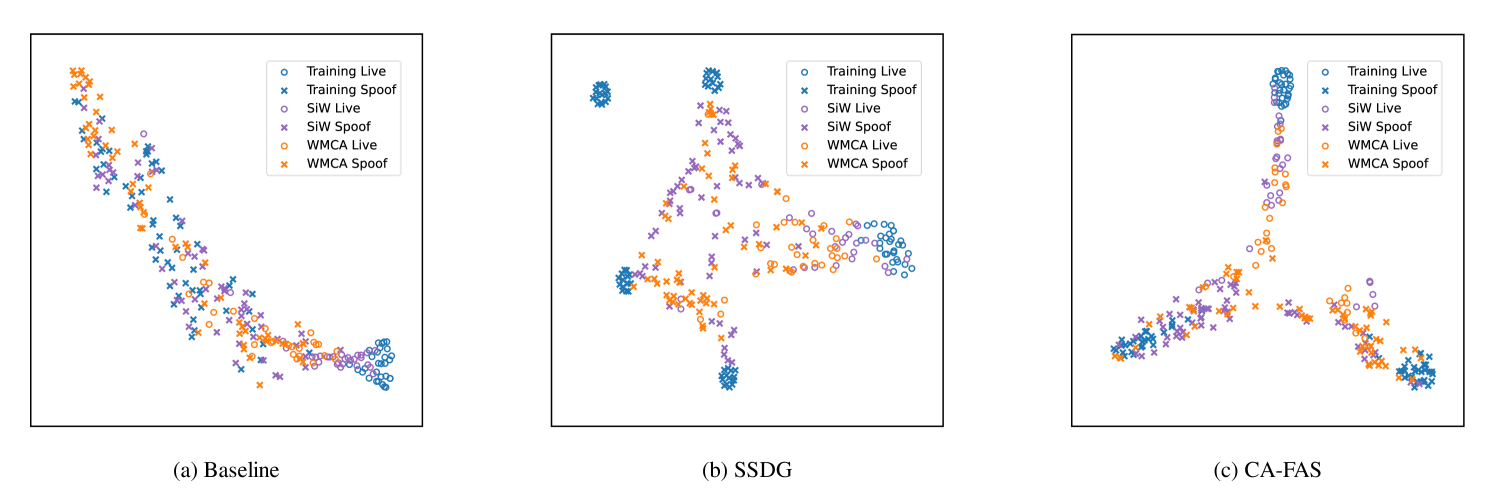 Training Live
Training Spoof
SiW Live
SiW Spoof
WMCA Live
WMCA Spoof

(a) Baseline

Training Live
Training Spoof
SiW Live
SiW Spoof
WMCA Live
WMCA Spoof

(b) SSDG

Training Live
Training Spoof
SiW Live
SiW Spoof
WMCA Live
WMCA Spoof

(c) CA-FAS